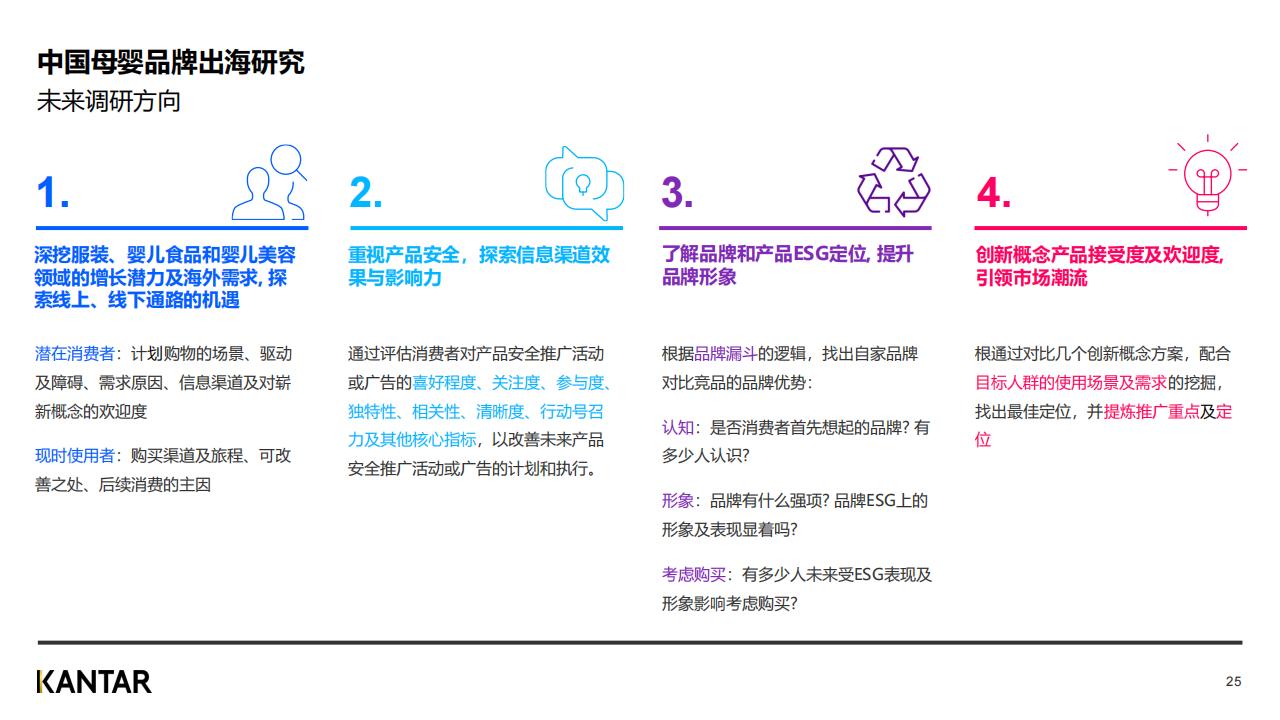 中国母婴品牌出海研究
未来调研方向

1.

深挖服装、婴儿食品和婴儿美容领域的增长潜力及海外需求, 探索线上、线下通路的机遇

潜在消费者：计划购物的场景、驱动及障碍、需求原因、信息渠道及对崭新概念的欢迎度

现时使用者：购买渠道及旅程、可改善之处、后续消费的主因

2.

重视产品安全，探索信息渠道效果与影响力

通过评估消费者对产品安全推广活动或广告的喜好程度、关注度、参与度、独特性、相关性、清晰度、行动号召力及其他核心指标，以改善未来产品安全推广活动或广告的计划和执行。

3.

了解品牌和产品ESG定位, 提升品牌形象

根据品牌漏斗的逻辑，找出自家品牌对比竞品的品牌优势：

认知：是否消费者首先想起的品牌? 有多少人认识?

形象：品牌有什么强项? 品牌ESG上的形象及表现显着吗?

考虑购买：有多少人未来受ESG表现及形象影响考虑购买?

4.

创新概念产品接受度及欢迎度, 引领市场潮流

根通过对比几个创新概念方案，配合目标人群的使用场景及需求的挖掘，找出最佳定位，并提炼推广重点及定位

KANTAR

25